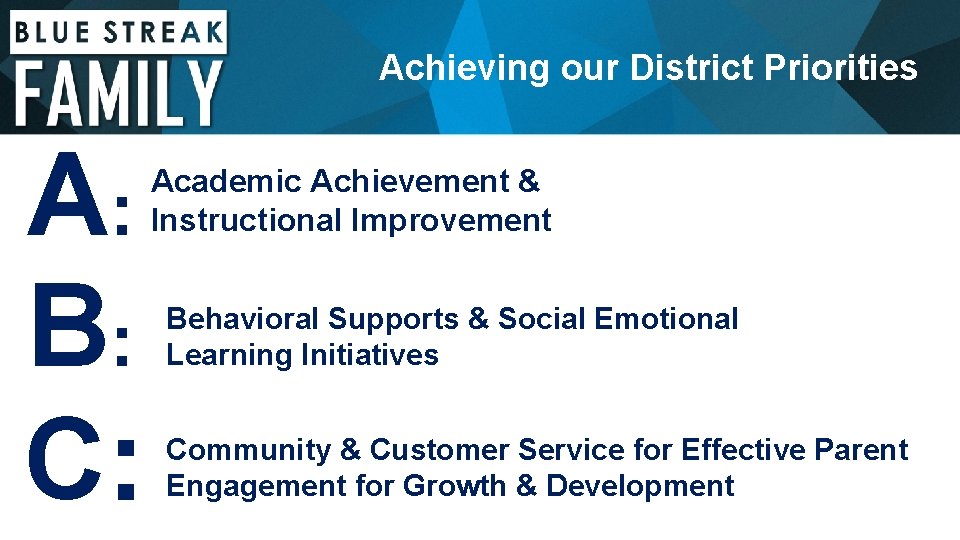 BLUE STREAK
FAMILY

Achieving our District Priorities

A: Academic Achievement & Instructional Improvement

B: Behavioral Supports & Social Emotional Learning Initiatives

C: Community & Customer Service for Effective Parent Engagement for Growth & Development